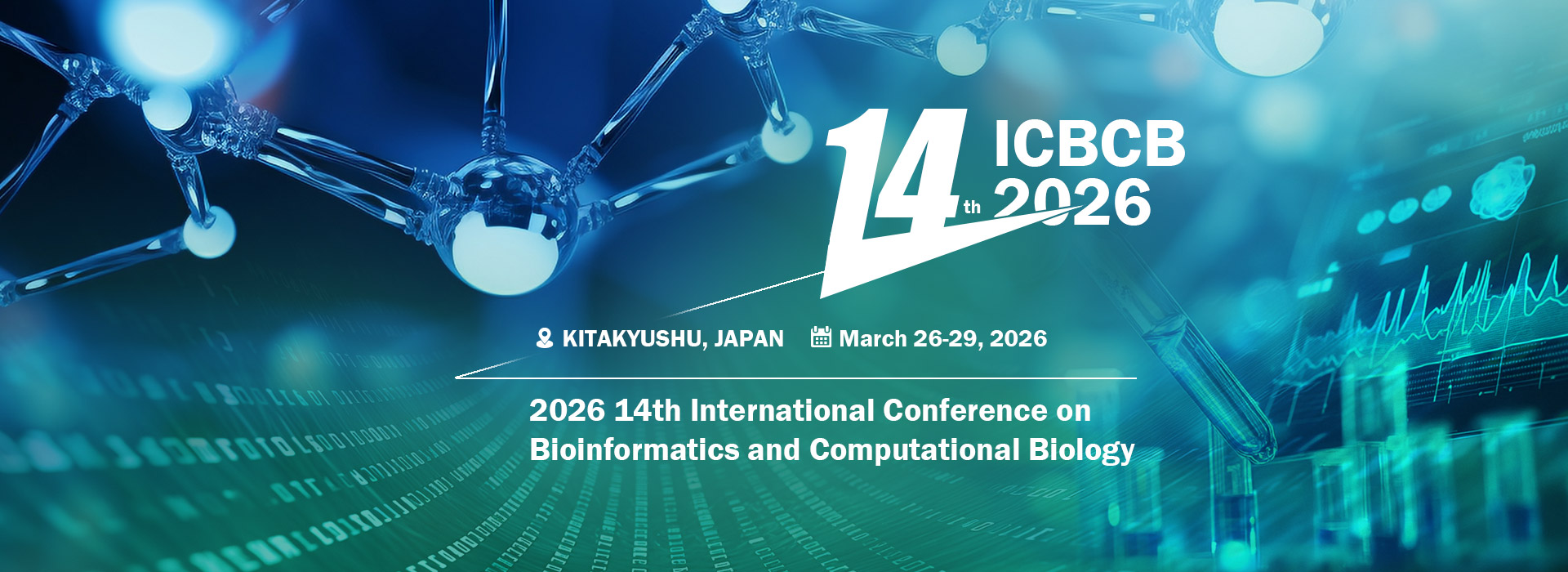 14th ICBCB 2026

KITAKYUSHU, JAPAN March 26-29, 2026

2026 14th International Conference on Bioinformatics and Computational Biology